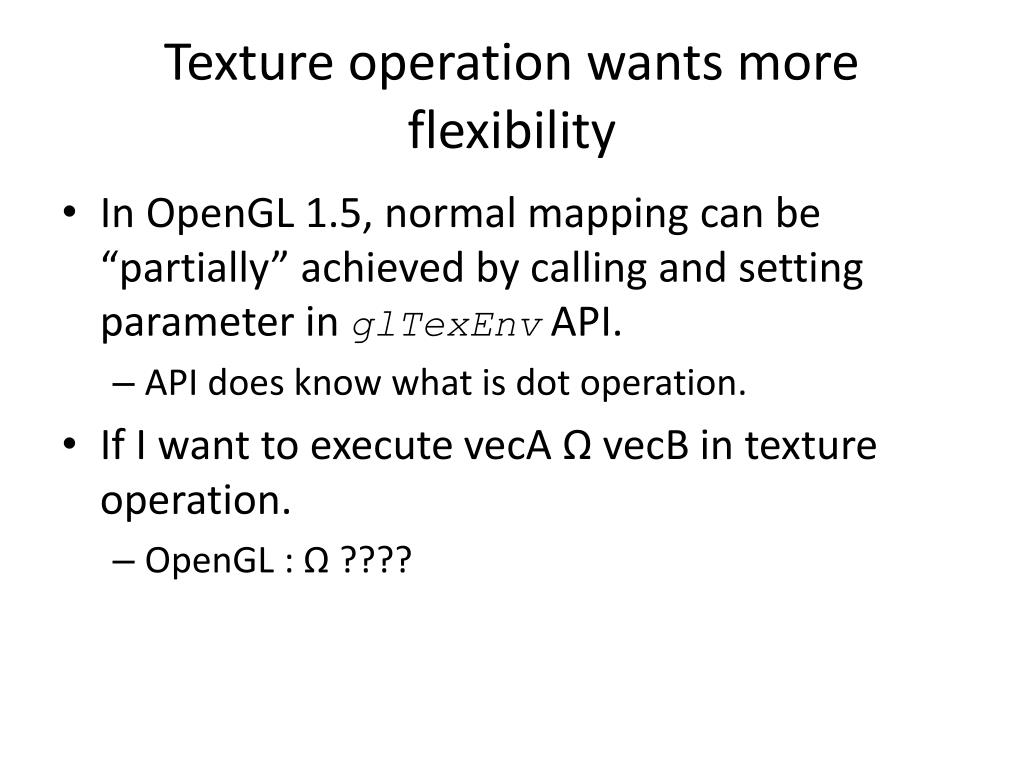 Texture operation wants more flexibility

• In OpenGL 1.5, normal mapping can be “partially” achieved by calling and setting parameter in glTexEnv API.
  – API does know what is dot operation.
• If I want to execute vecA Ω vecB in texture operation.
  – OpenGL : Ω ????